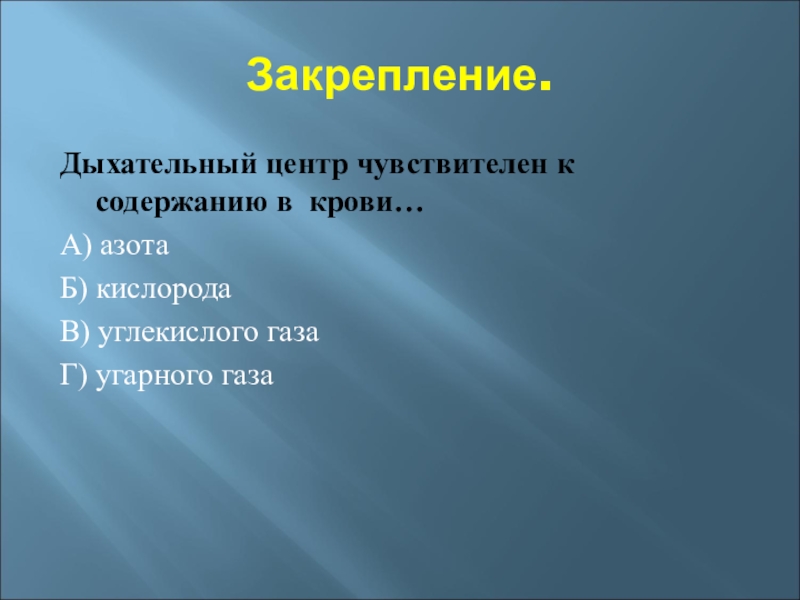 Закрепление.

Дыхательный центр чувствителен к содержанию в крови…

А) азота

Б) кислорода

В) углекислого газа

Г) угарного газа